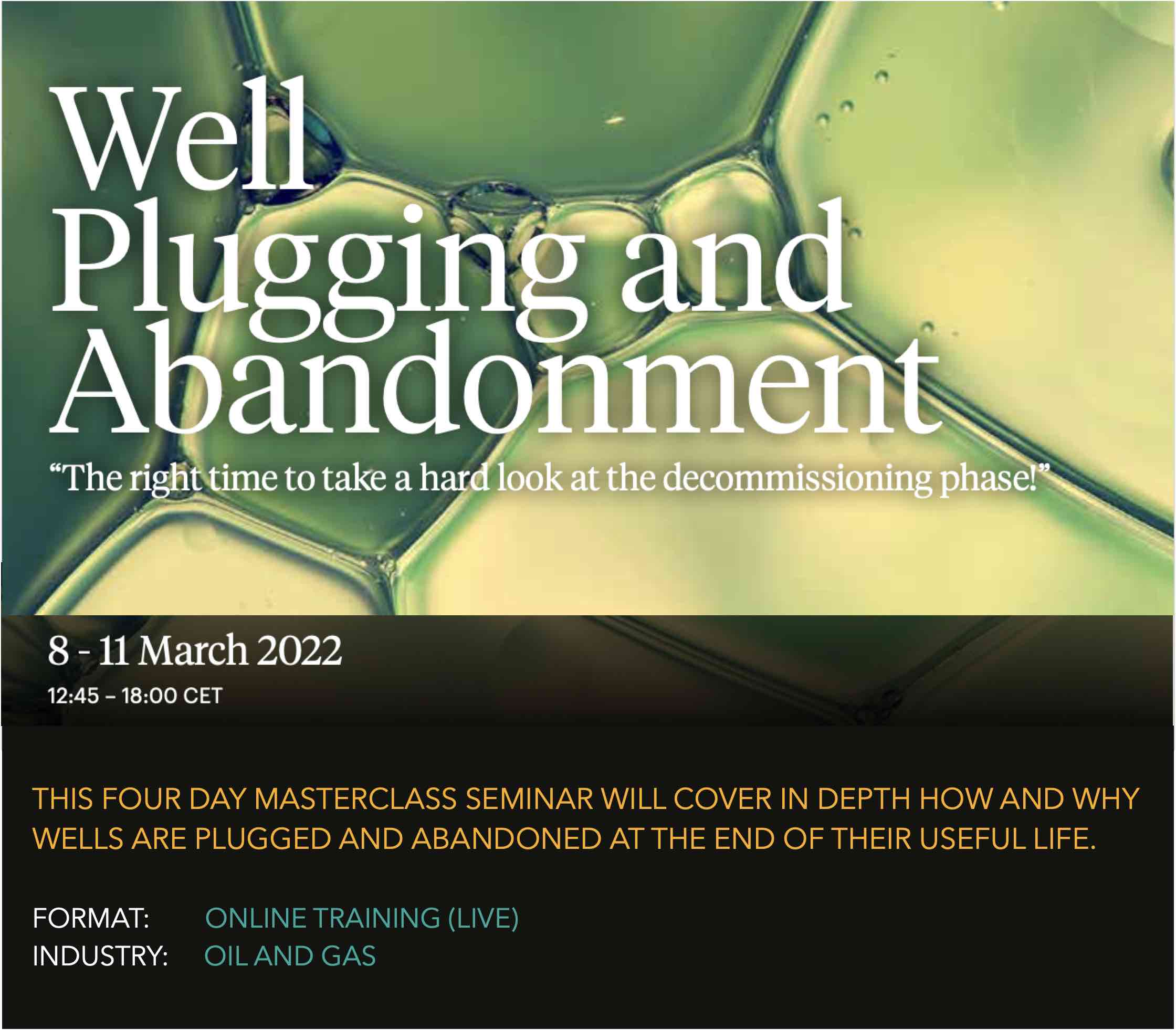 Well Plugging and Abandonment

“The right time to take a hard look at the decommissioning phase!”

8 - 11 March 2022

12:45 – 18:00 CET

THIS FOUR DAY MASTERCLASS SEMINAR WILL COVER IN DEPTH HOW AND WHY WELLS ARE PLUGGED AND ABANDONED AT THE END OF THEIR USEFUL LIFE.

FORMAT: ONLINE TRAINING (LIVE)
INDUSTRY: OIL AND GAS